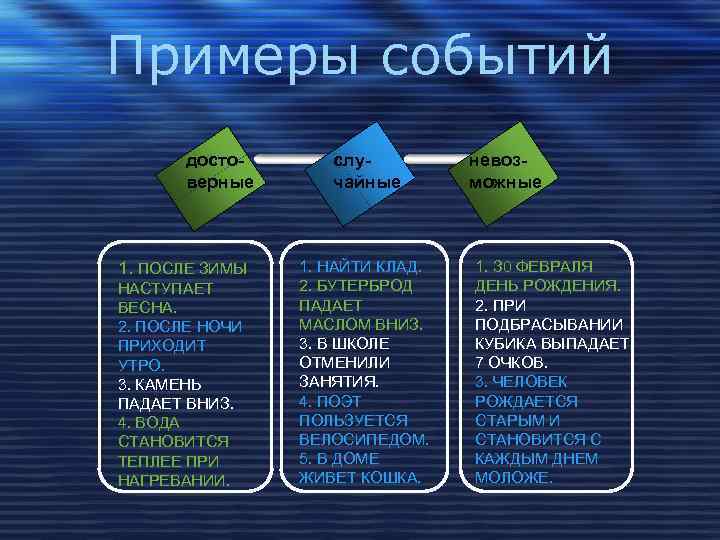 Примеры событий

досто-верные

слу-чайные

невоз-можные

1. ПОСЛЕ ЗИМЫ НАСТУПАЕТ ВЕСНА.
2. ПОСЛЕ НОЧИ ПРИХОДИТ УТРО.
3. КАМЕНЬ ПАДАЕТ ВНИЗ.
4. ВОДА СТАНОВИТСЯ ТЕПЛЕЕ ПРИ НАГРЕВАНИИ.

1. НАЙТИ КЛАД.
2. БУТЕРБРОД ПАДАЕТ МАСЛОМ ВНИЗ.
3. В ШКОЛЕ ОТМЕНИЛИ ЗАНЯТИЯ.
4. ПОЭТ ПОЛЬЗУЕТСЯ ВЕЛОСИПЕДОМ.
5. В ДОМЕ ЖИВЕТ КОШКА.

1. 30 ФЕВРАЛЯ ДЕНЬ РОЖДЕНИЯ.
2. ПРИ ПОДБРАСЫВАНИИ КУБИКА ВЫПАДАЕТ 7 ОЧКОВ.
3. ЧЕЛОВЕК РОЖДАЕТСЯ СТАРЫМ И СТАНОВИТСЯ С КАЖДЫМ ДНЕМ МОЛОЖЕ.